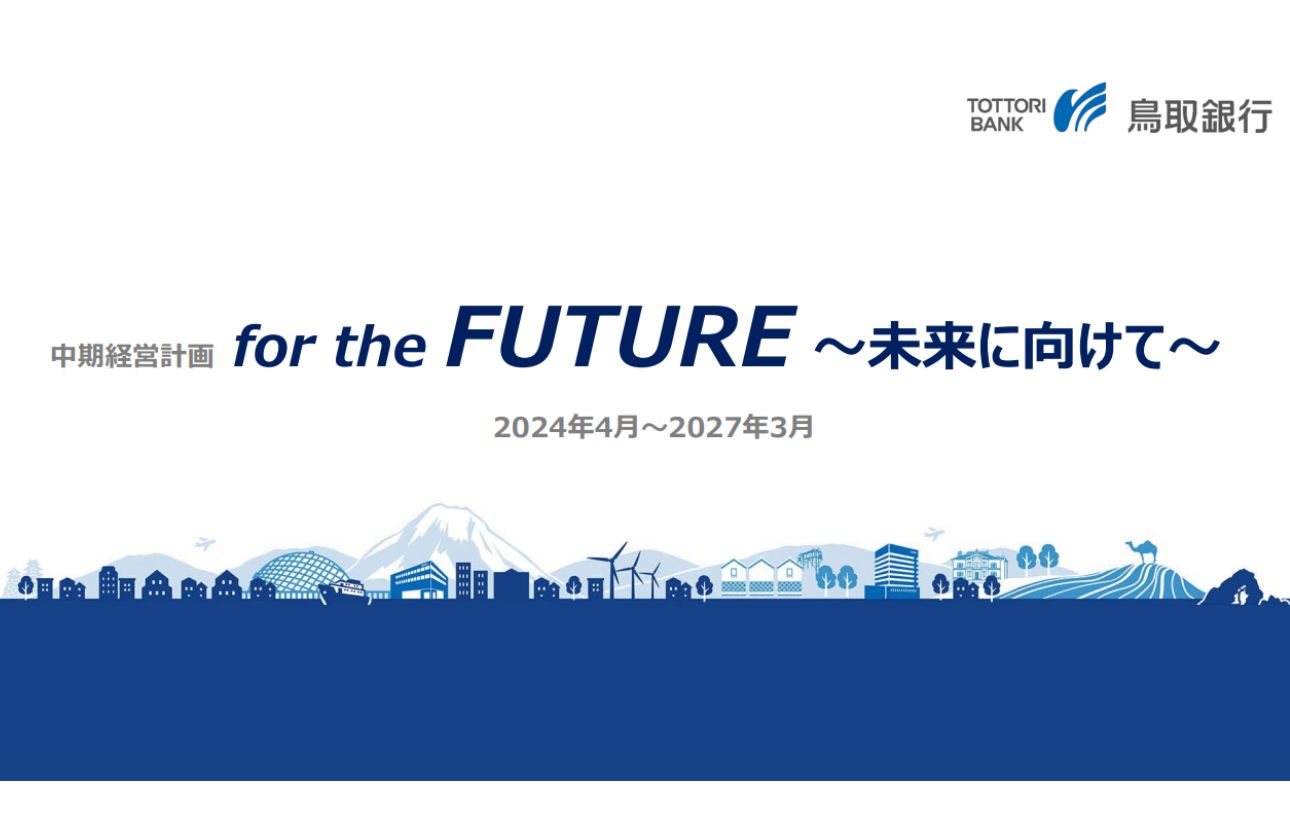 TOTTORI BANK 鳥取銀行

中期経営計画 for the FUTURE ～未来に向けて～

2024年4月～2027年3月